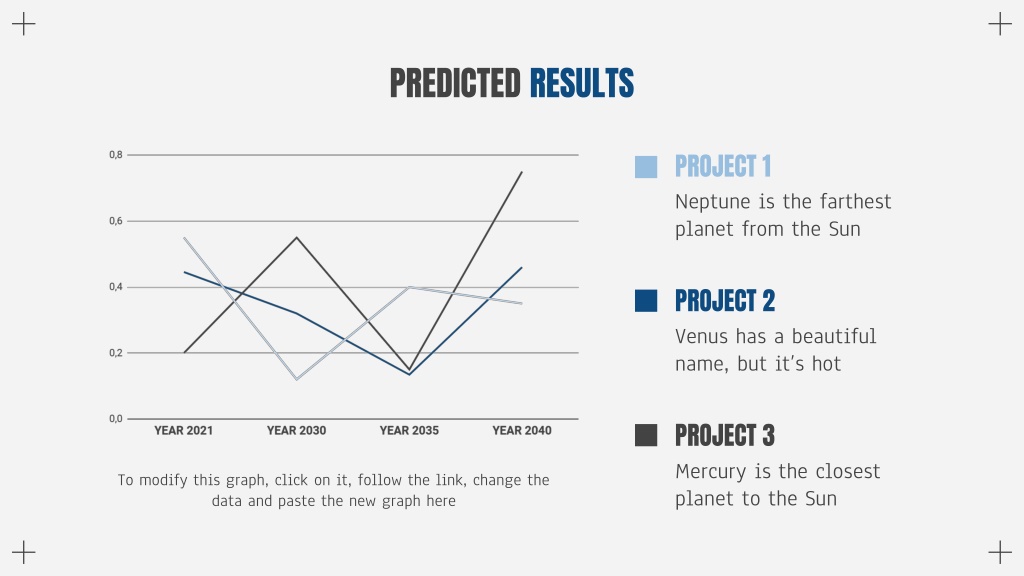 PREDICTED RESULTS

0,8
0,6
0,4
0,2
0,0
YEAR 2021 YEAR 2030 YEAR 2035 YEAR 2040

To modify this graph, click on it, follow the link, change the data and paste the new graph here

PROJECT 1
Neptune is the farthest planet from the Sun

PROJECT 2
Venus has a beautiful name, but it's hot

PROJECT 3
Mercury is the closest planet to the Sun